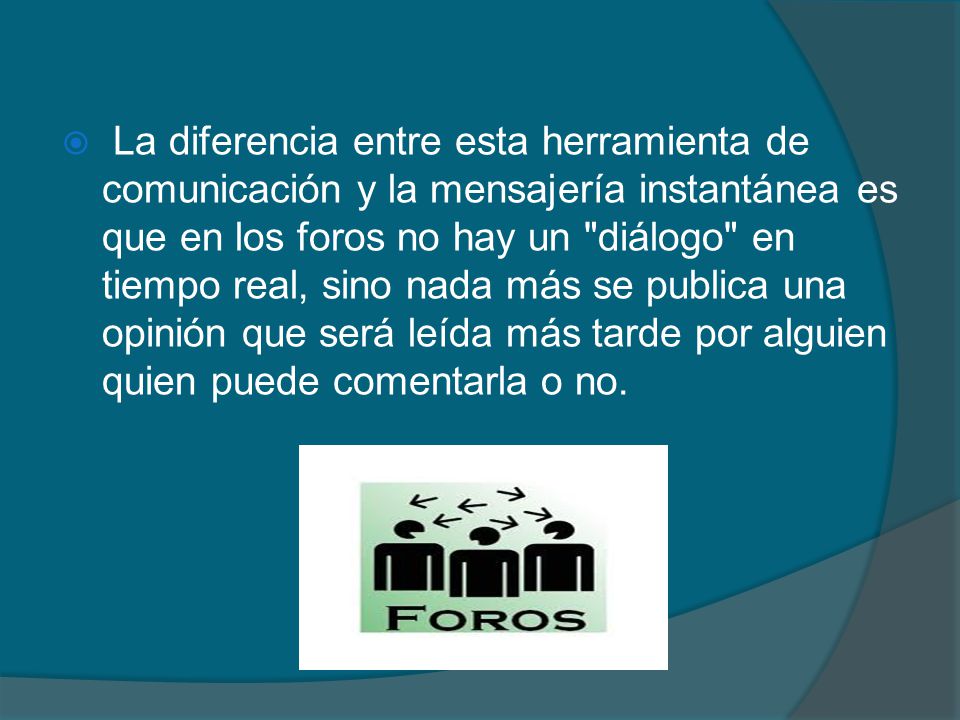 La diferencia entre esta herramienta de comunicación y la mensajería instantánea es que en los foros no hay un "diálogo" en tiempo real, sino nada más se publica una opinión que será leída más tarde por alguien quien puede comentarla o no.

FOROS